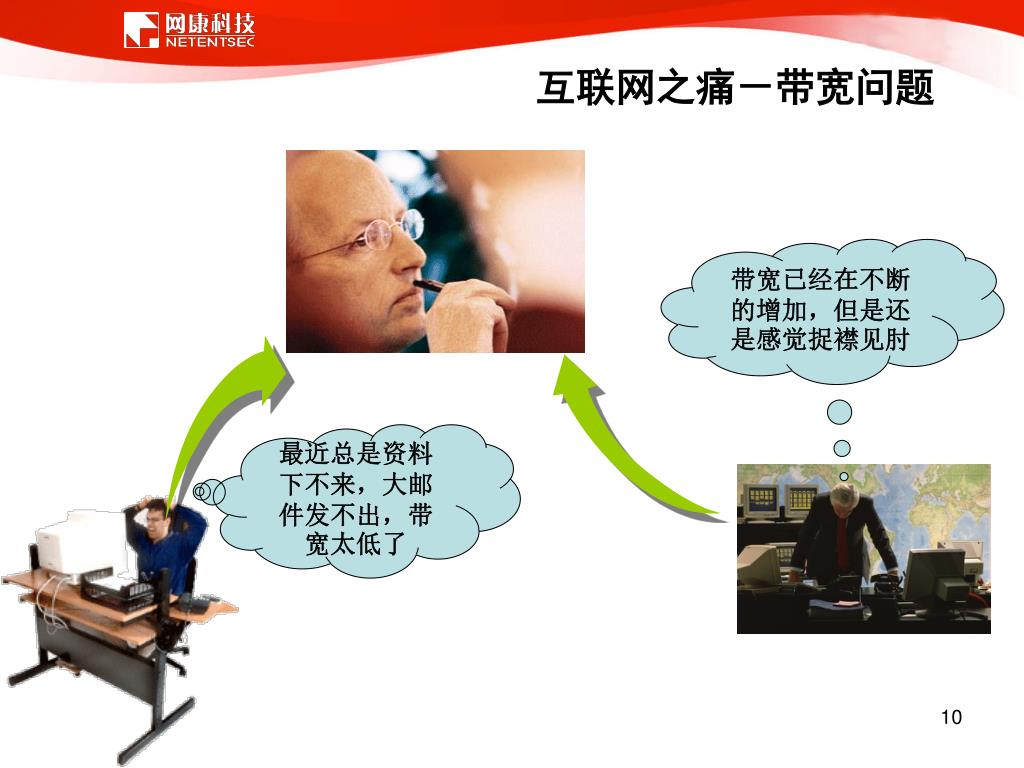 网康科技
NETENTSEC

互联网之痛－带宽问题

带宽已经在不断的增加，但是还是感觉捉襟见肘

最近总是资料下不来，大邮件发不出，带宽太低了

10